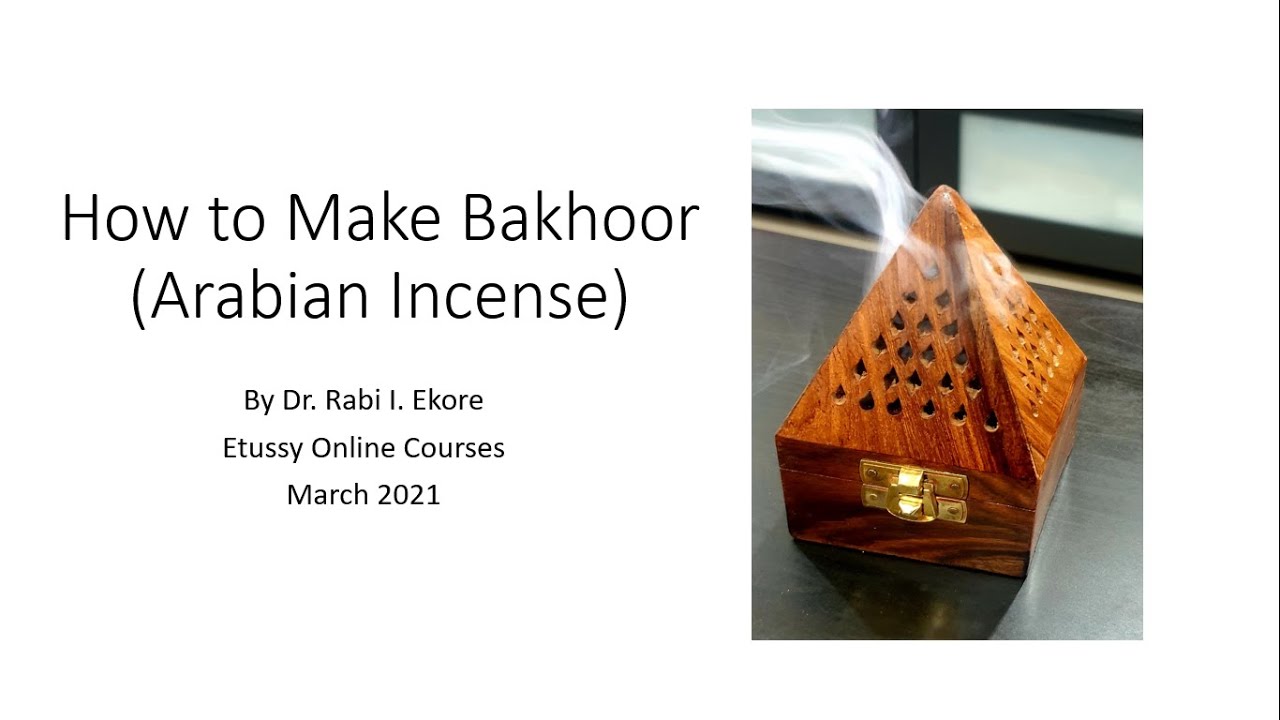 How to Make Bakhoor (Arabian Incense)

By Dr. Rabi I. Ekore
Etussy Online Courses
March 2021